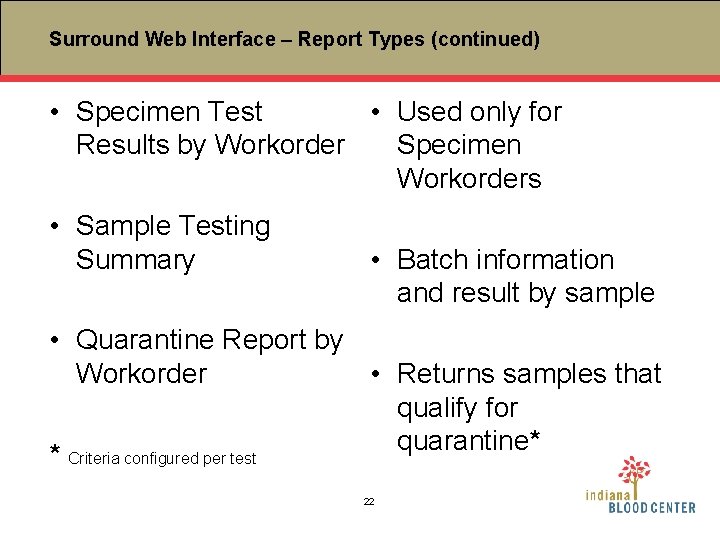 Surround Web Interface – Report Types (continued)

• Specimen Test Results by Workorder

• Sample Testing Summary

• Quarantine Report by Workorder

* Criteria configured per test

• Used only for Specimen Workorders

• Batch information and result by sample

• Returns samples that qualify for quarantine*

22

indiana BLOOD CENTER